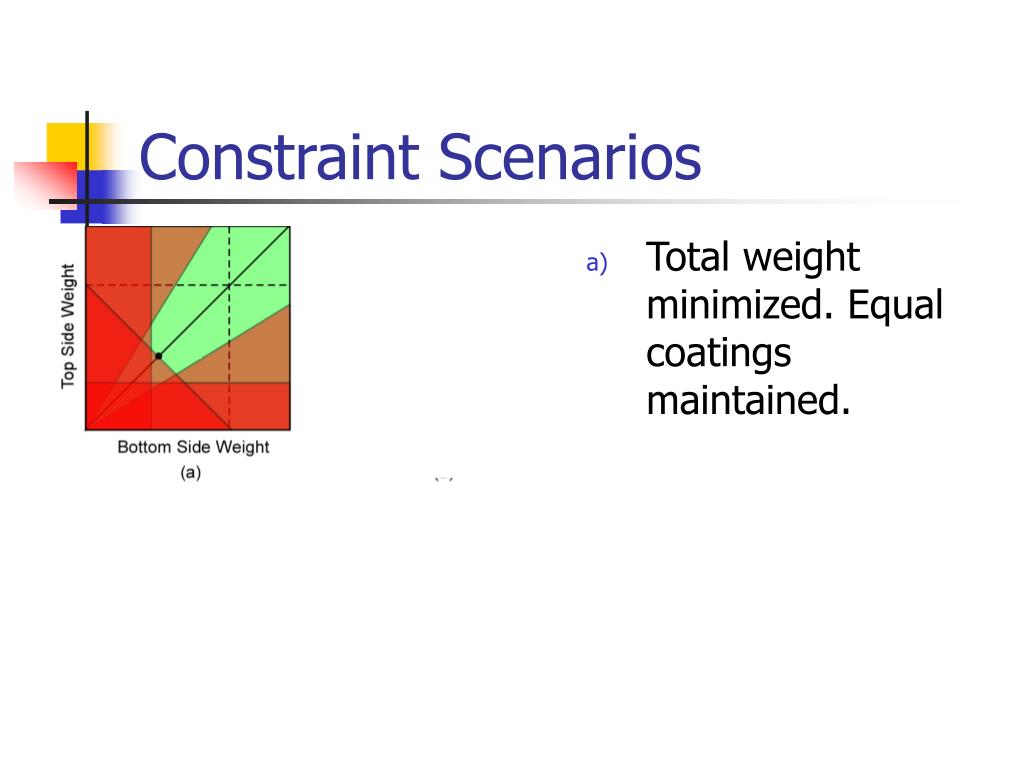 Constraint Scenarios

Top Side Weight

Bottom Side Weight

(a)

a) Total weight minimized. Equal coatings maintained.